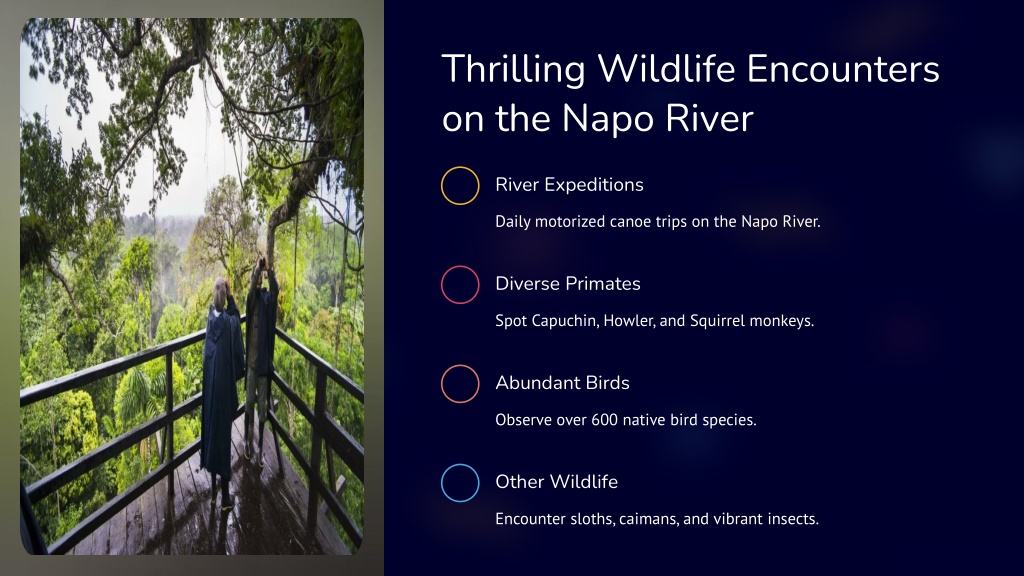 Thrilling Wildlife Encounters on the Napo River

River Expeditions

Daily motorized canoe trips on the Napo River.

Diverse Primates

Spot Capuchin, Howler, and Squirrel monkeys.

Abundant Birds

Observe over 600 native bird species.

Other Wildlife

Encounter sloths, caimans, and vibrant insects.